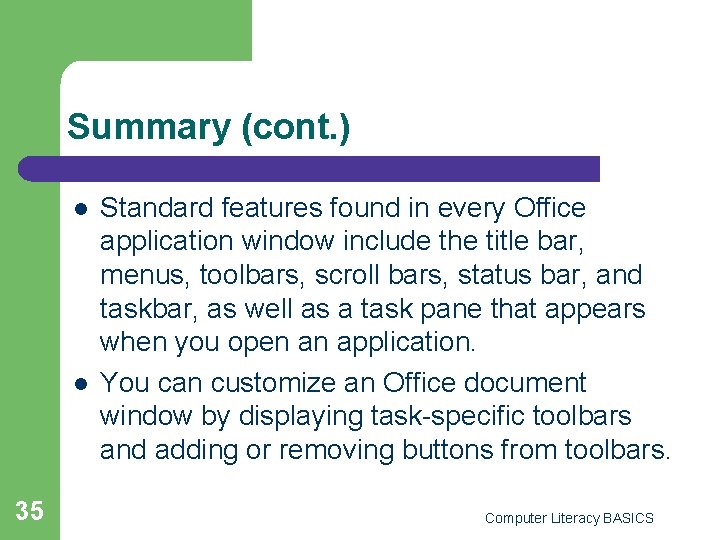 Summary (cont.)

- Standard features found in every Office application window include the title bar, menus, toolbars, scroll bars, status bar, and taskbar, as well as a task pane that appears when you open an application.
- You can customize an Office document window by displaying task-specific toolbars and adding or removing buttons from toolbars.

35

Computer Literacy BASICS